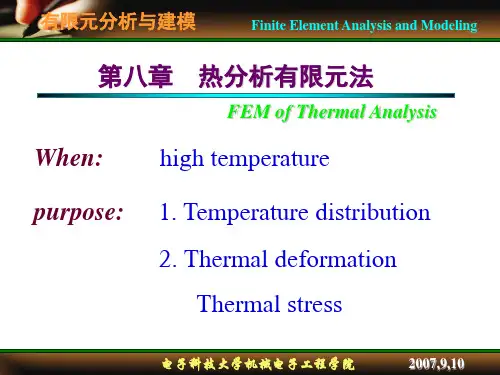 有限元分析与建模

Finite Element Analysis and Modeling

第八章　热分析有限元法

FEM of Thermal Analysis

When: high temperature

purpose: 1. Temperature distribution

2. Thermal deformation

Thermal stress

电子科技大学机械电子工程学院

2007,9,10